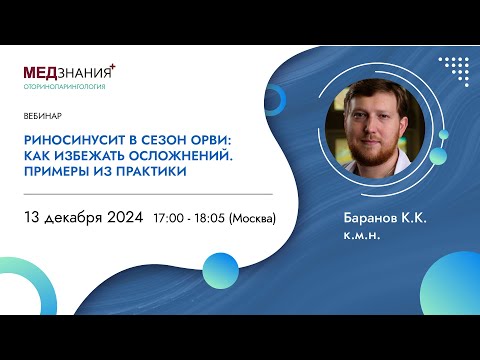 МЕДЗНАНИЯ+
ОТОРИНОЛАРИНГОЛОГИЯ

ВЕБИНАР

РИНОСИНУСИТ В СЕЗОН ОРВИ: КАК ИЗБЕЖАТЬ ОСЛОЖНЕНИЙ. ПРИМЕРЫ ИЗ ПРАКТИКИ

13 декабря 2024 17:00 - 18:05 (Москва)

Баранов К.К.
к.м.н.